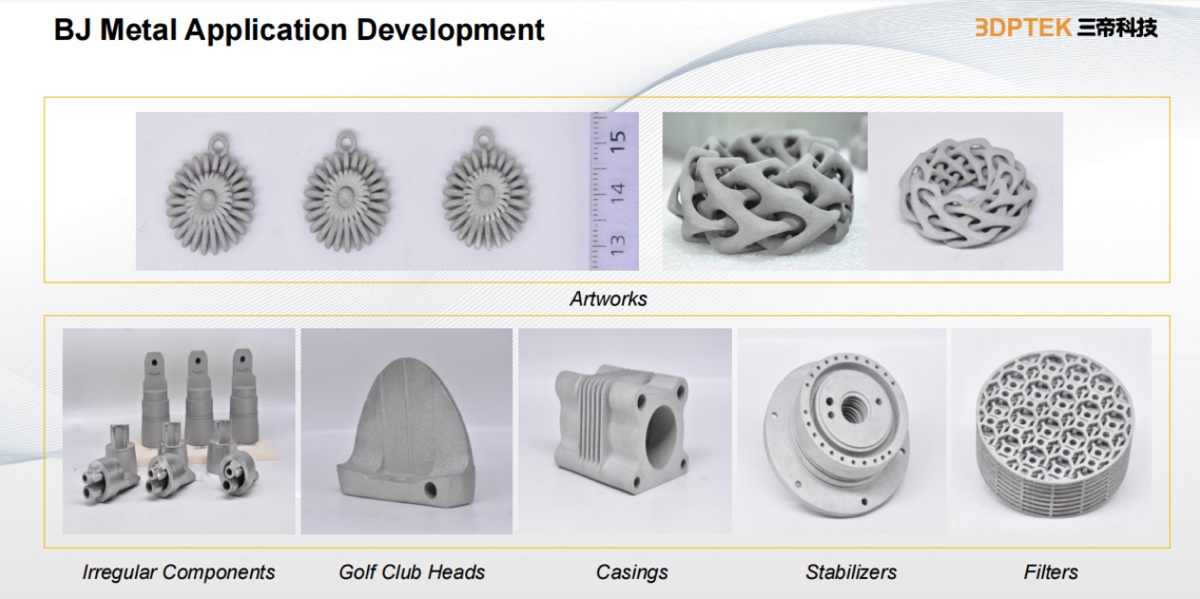 BJ Metal Application Development

3DPTEK 三帝科技

15
14
13

Artworks

Irregular Components

Golf Club Heads

Casings

Stabilizers

Filters